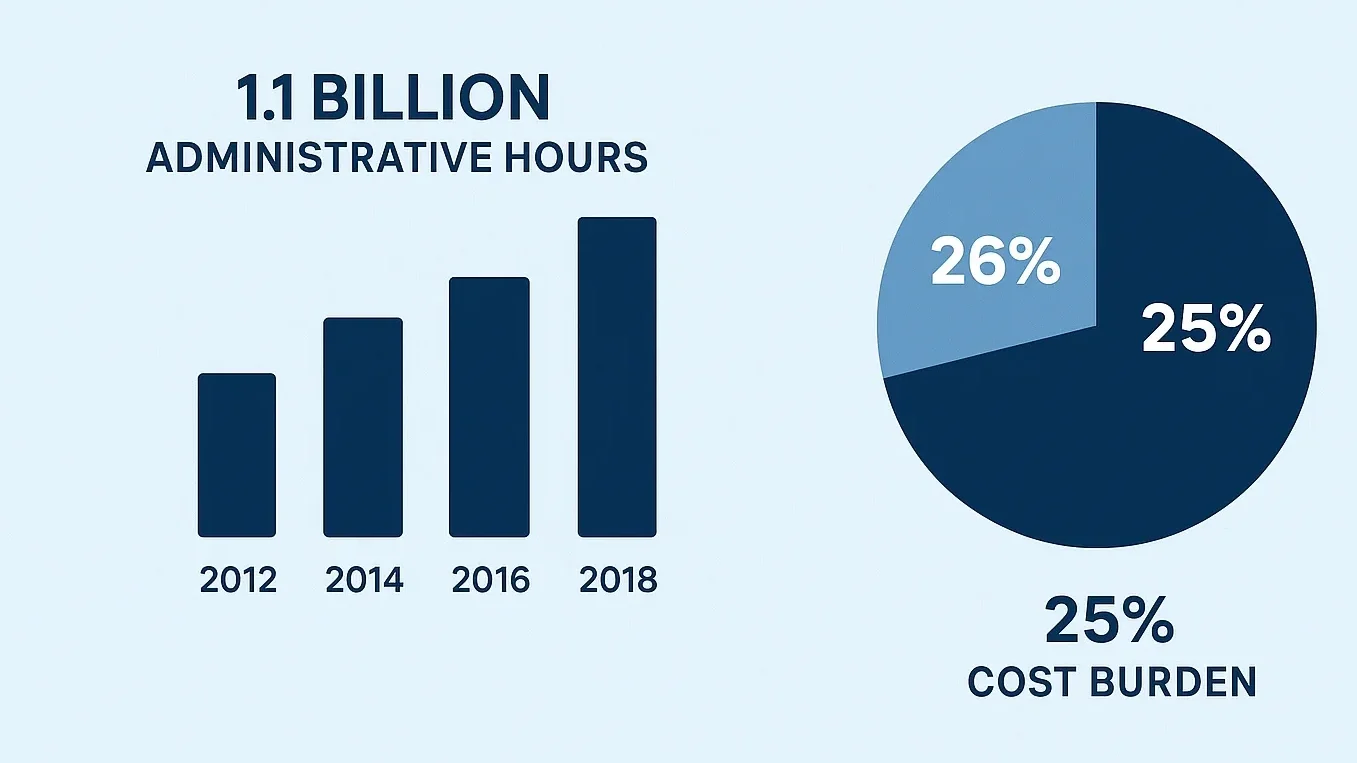 1.1 BILLION
ADMINISTRATIVE HOURS

2012 2014 2016 2018

26%
25%

25%
COST BURDEN